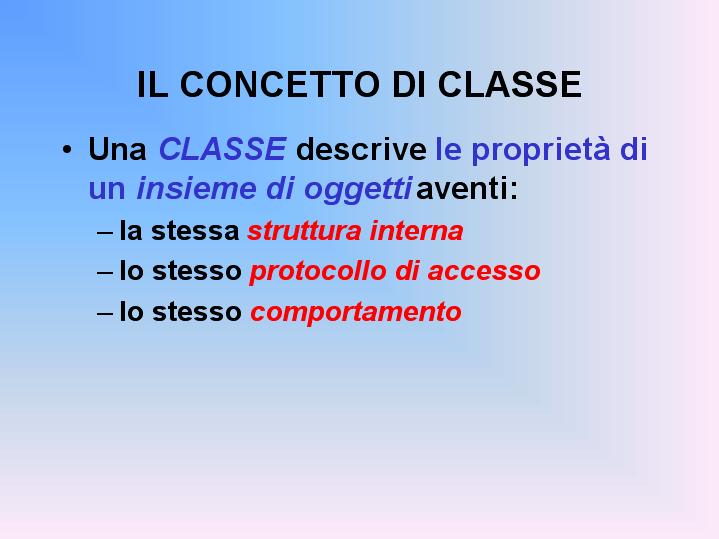 IL CONCETTO DI CLASSE

• Una CLASSE descrive le proprietà di un insieme di oggetti aventi:
– la stessa struttura interna
– lo stesso protocollo di accesso
– lo stesso comportamento